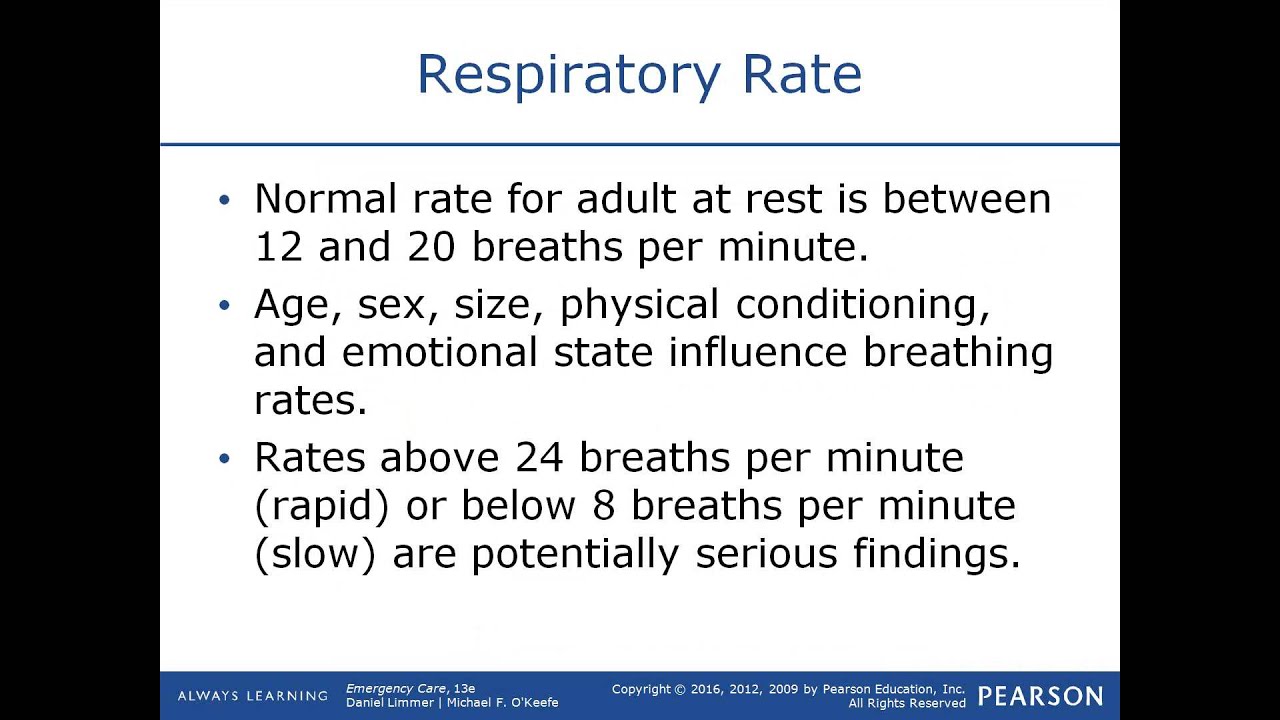 Respiratory Rate

• Normal rate for adult at rest is between 12 and 20 breaths per minute.

• Age, sex, size, physical conditioning, and emotional state influence breathing rates.

• Rates above 24 breaths per minute (rapid) or below 8 breaths per minute (slow) are potentially serious findings.

ALWAYS LEARNING

Emergency Care, 13e
Daniel Limmer | Michael F. O'Keefe

Copyright © 2016, 2012, 2009 by Pearson Education, Inc.
All Rights Reserved

PEARSON